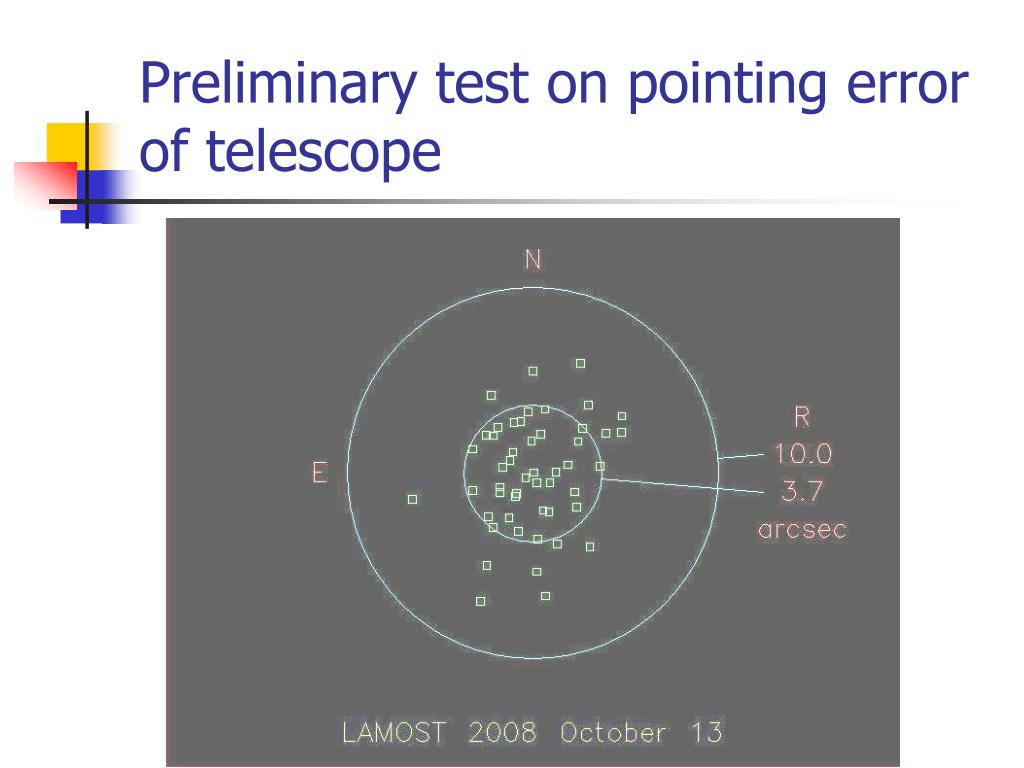 Preliminary test on pointing error of telescope

N

E

R
10.0
3.7
arcsec

LAMOST 2008 October 13